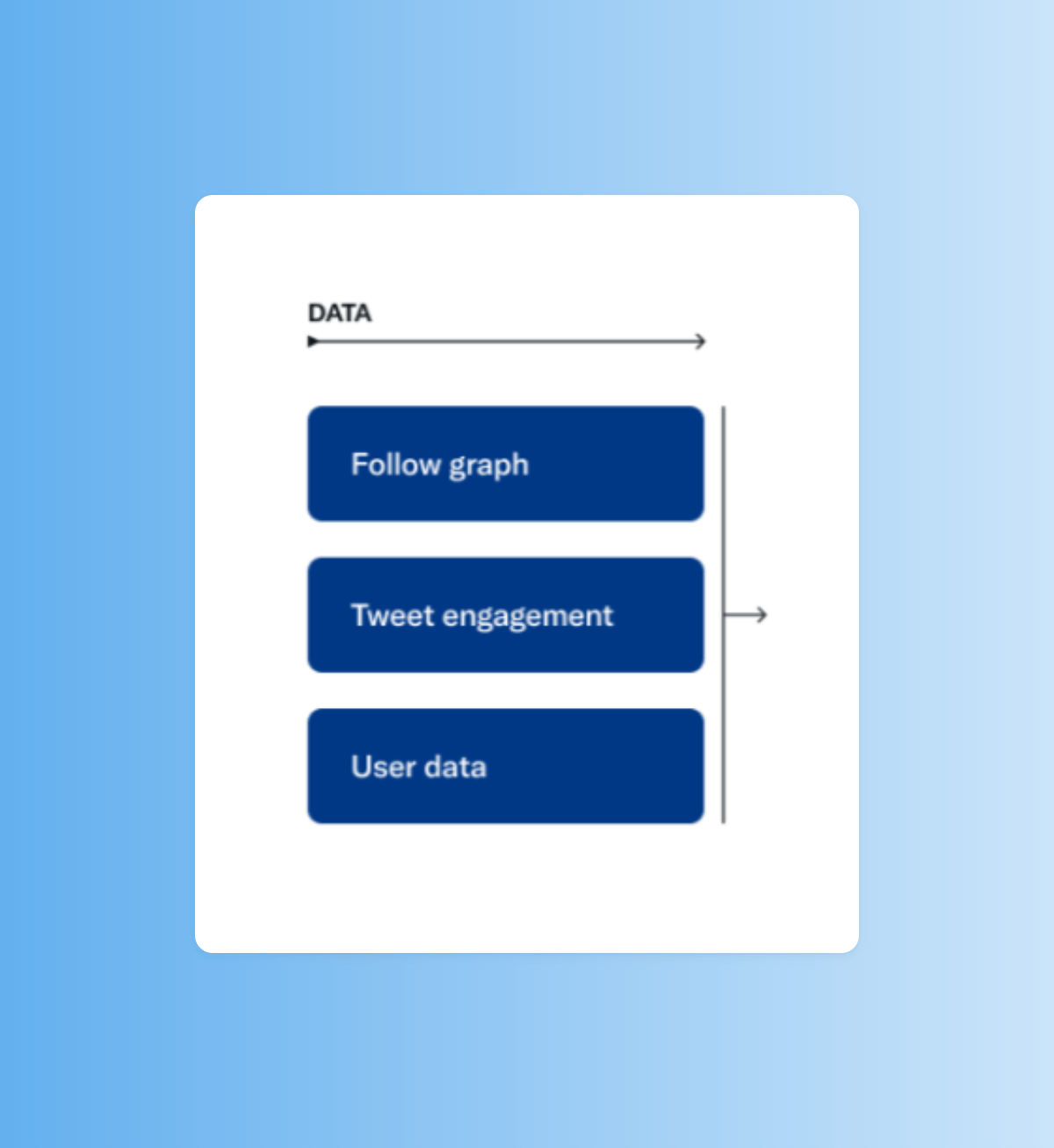 DATA

Follow graph

Tweet engagement

User data